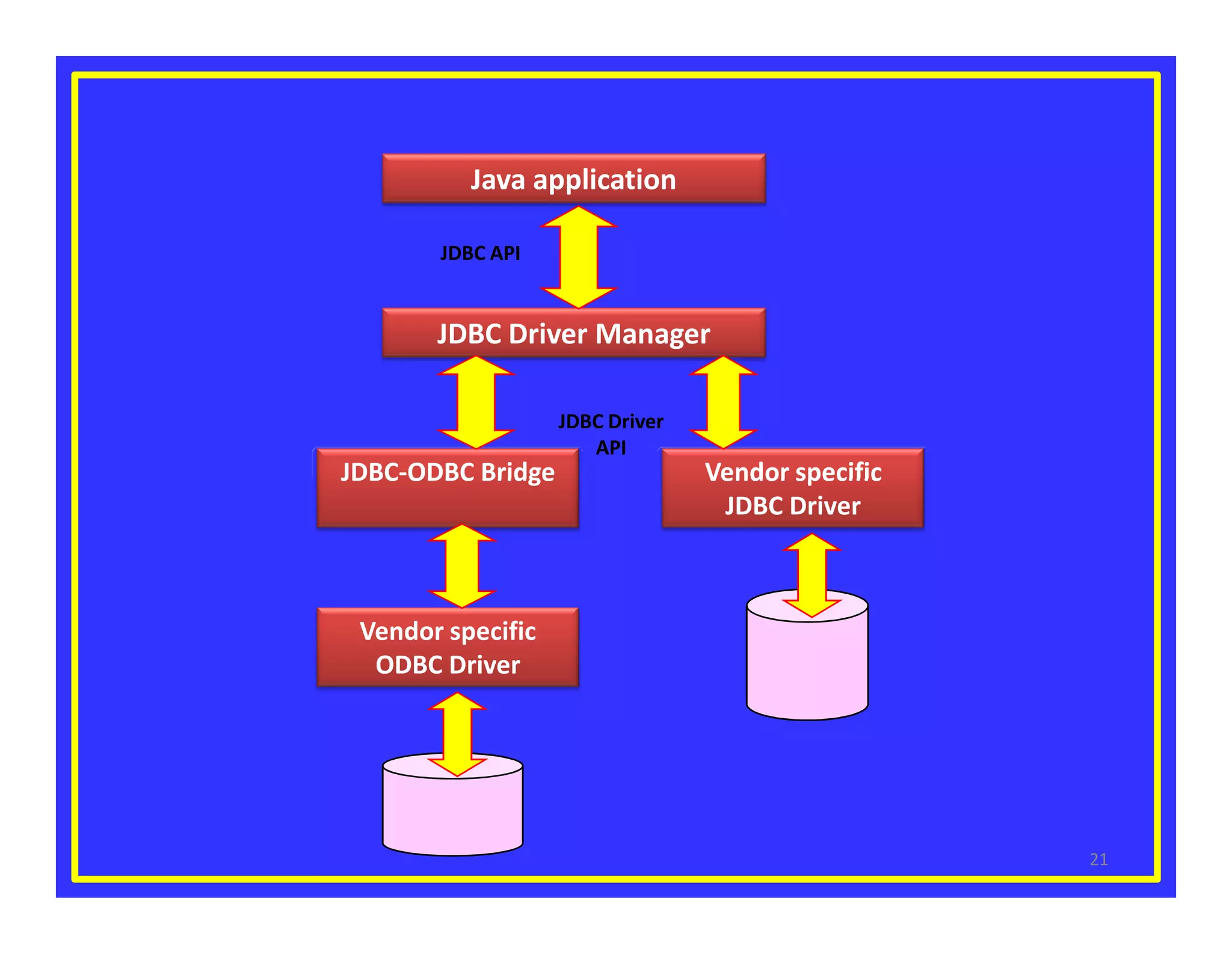 Java application

JDBC API

JDBC Driver Manager

JDBC Driver API

JDBC-ODBC Bridge

Vendor specific JDBC Driver

Vendor specific ODBC Driver

21